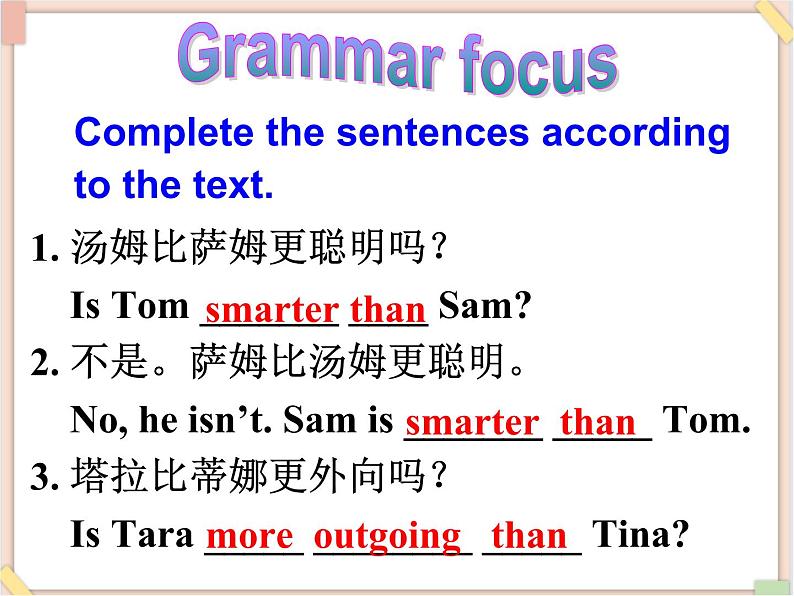 Grammar focus

Complete the sentences according to the text.

1. 汤姆比萨姆更聪明吗？

Is Tom smarter than Sam?

2. 不是。萨姆比汤姆更聪明。

No, he isn’t. Sam is smarter than Tom.

3. 塔拉比蒂娜更外向吗？

Is Tara more outgoing than Tina?